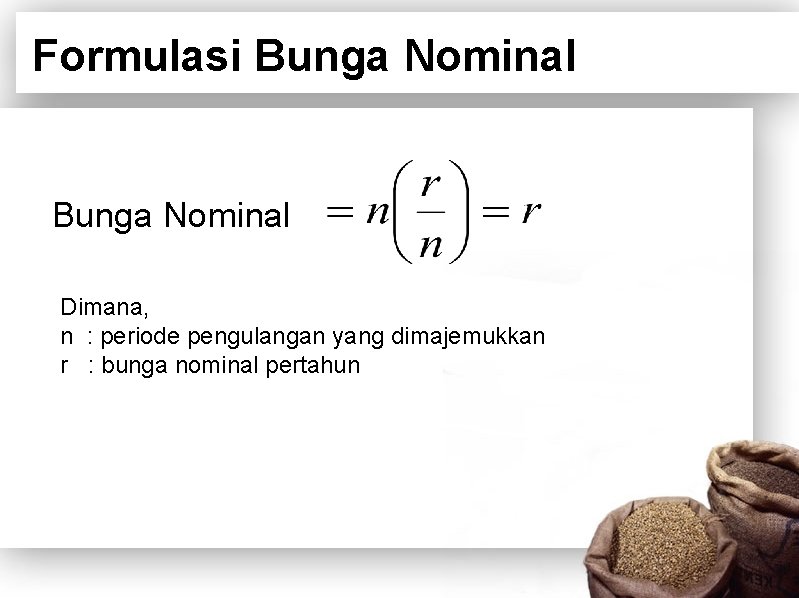 Formulasi Bunga Nominal

Bunga Nominal $= n\left(\frac{r}{n}\right) = r$

Dimana,
n : periode pengulangan yang dimajemukkan
r : bunga nominal pertahun